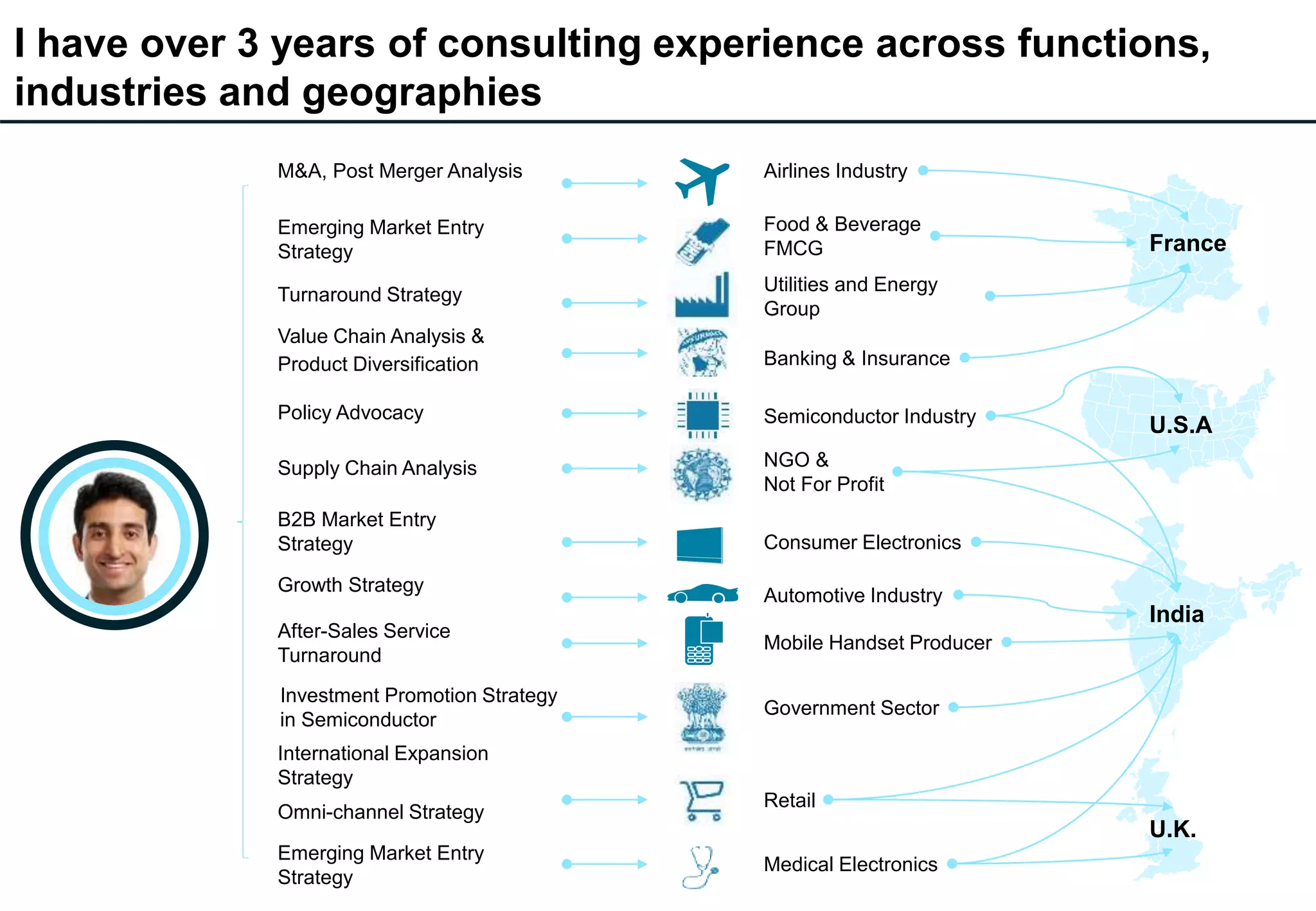 I have over 3 years of consulting experience across functions, industries and geographies

M&A, Post Merger Analysis

Emerging Market Entry Strategy

Turnaround Strategy

Value Chain Analysis & Product Diversification

Policy Advocacy

Supply Chain Analysis

B2B Market Entry Strategy

Growth Strategy

After-Sales Service Turnaround

Investment Promotion Strategy in Semiconductor

International Expansion Strategy

Omni-channel Strategy

Emerging Market Entry Strategy

Airlines Industry

Food & Beverage FMCG

Utilities and Energy Group

Banking & Insurance

Semiconductor Industry

NGO & Not For Profit

Consumer Electronics

Automotive Industry

Mobile Handset Producer

Government Sector

Retail

Medical Electronics

France

U.S.A

India

U.K.